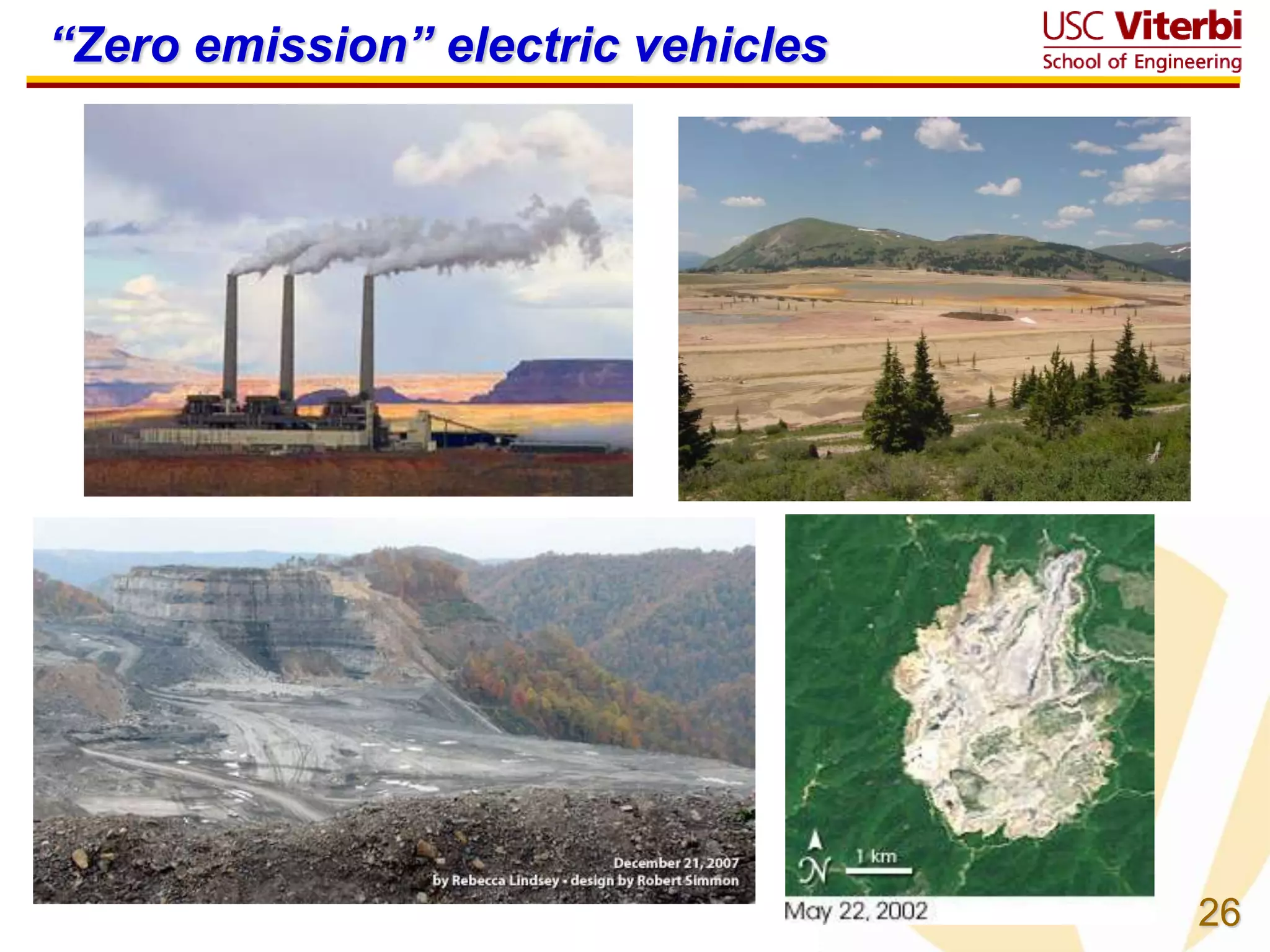 “Zero emission” electric vehicles

USC Viterbi
School of Engineering

December 21, 2007
by Rebecca Lindsey • design by Robert Simmon

N
1 km

May 22, 2002

26